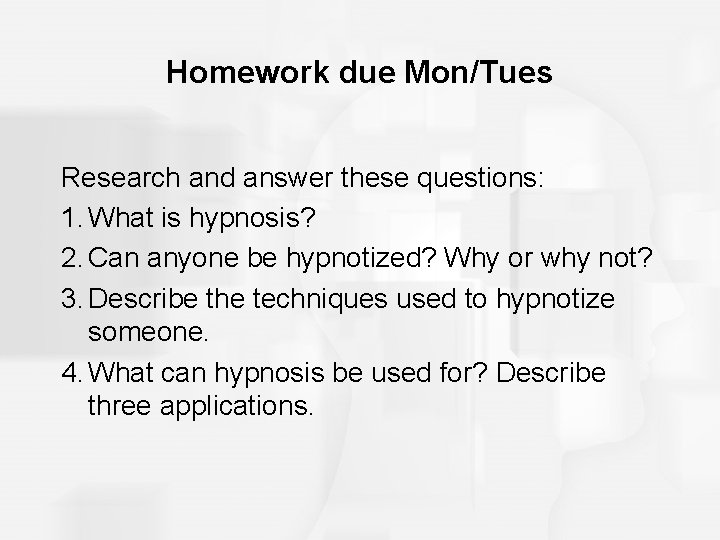 Homework due Mon/Tues

Research and answer these questions:
1. What is hypnosis?
2. Can anyone be hypnotized? Why or why not?
3. Describe the techniques used to hypnotize someone.
4. What can hypnosis be used for? Describe three applications.